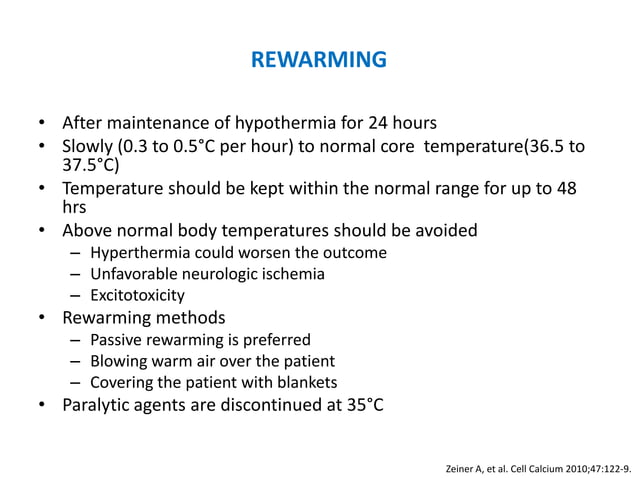 REWARMING

• After maintenance of hypothermia for 24 hours
• Slowly (0.3 to 0.5°C per hour) to normal core temperature(36.5 to 37.5°C)
• Temperature should be kept within the normal range for up to 48 hrs
• Above normal body temperatures should be avoided
  – Hyperthermia could worsen the outcome
  – Unfavorable neurologic ischemia
  – Excitotoxicity
• Rewarming methods
  – Passive rewarming is preferred
  – Blowing warm air over the patient
  – Covering the patient with blankets
• Paralytic agents are discontinued at 35°C

Zeiner A, et al. Cell Calcium 2010;47:122-9.